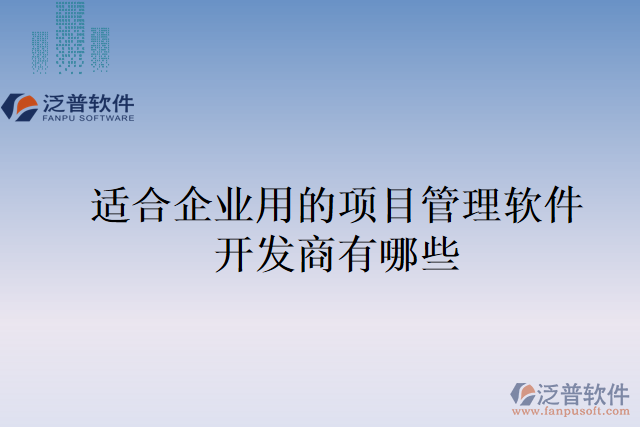 泛普软件
FANPU SOFTWARE

适合企业用的项目管理软件开发商有哪些

泛普软件
www.fanpusoft.com